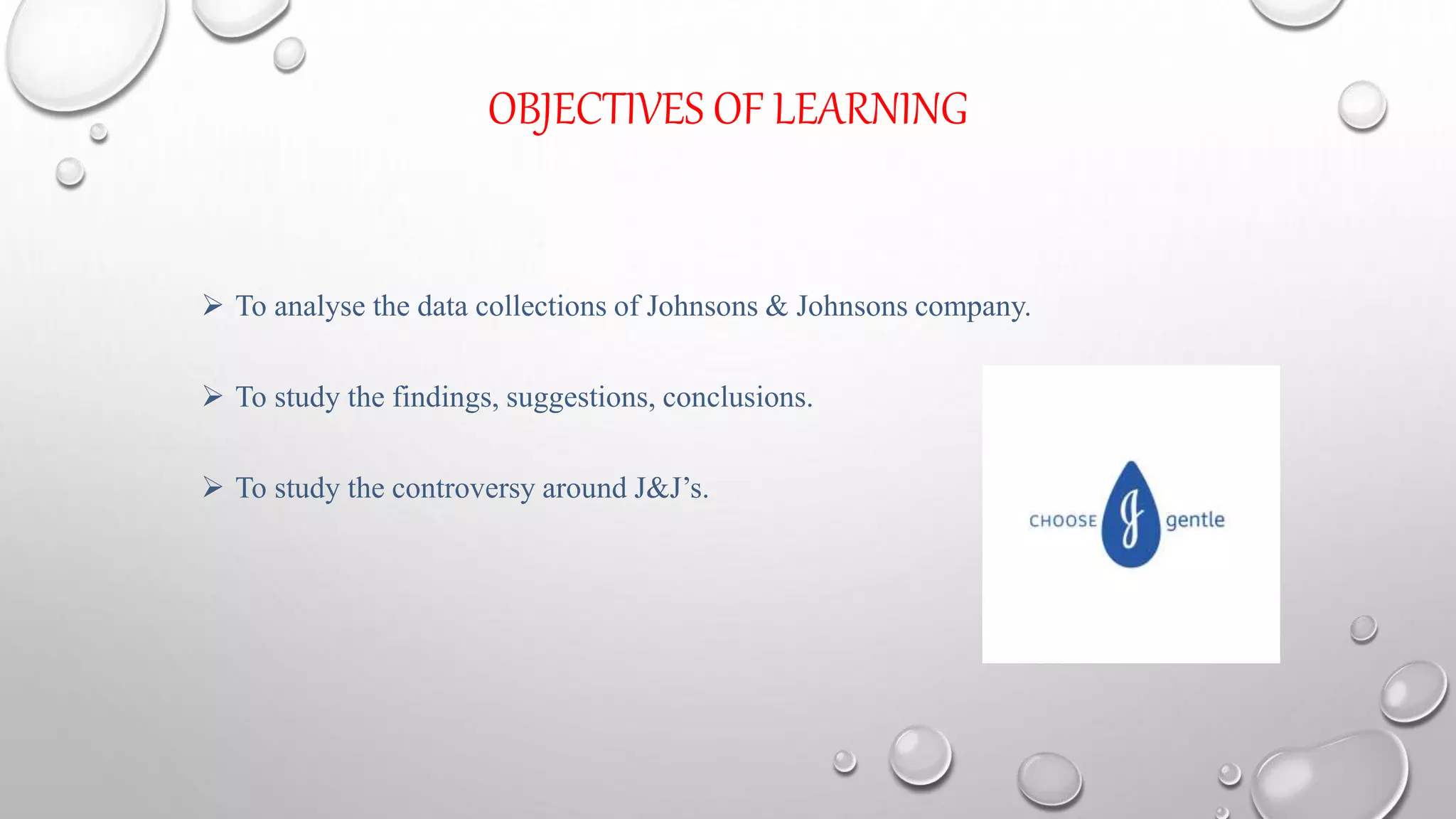 OBJECTIVES OF LEARNING

➢ To analyse the data collections of Johnsons & Johnsons company.

➢ To study the findings, suggestions, conclusions.

➢ To study the controversy around J&J's.

CHOOSE J gentle